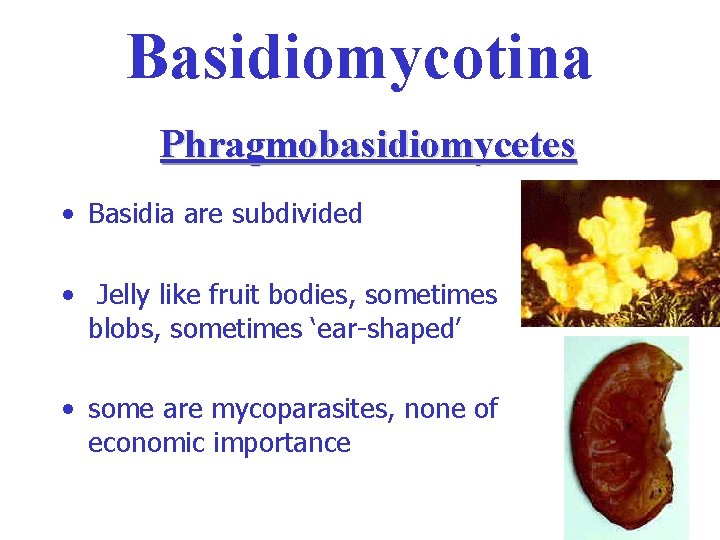 Basidiomycotina

Phragmobasidiomycetes

• Basidia are subdivided

• Jelly like fruit bodies, sometimes blobs, sometimes ‘ear-shaped’

• some are mycoparasites, none of economic importance